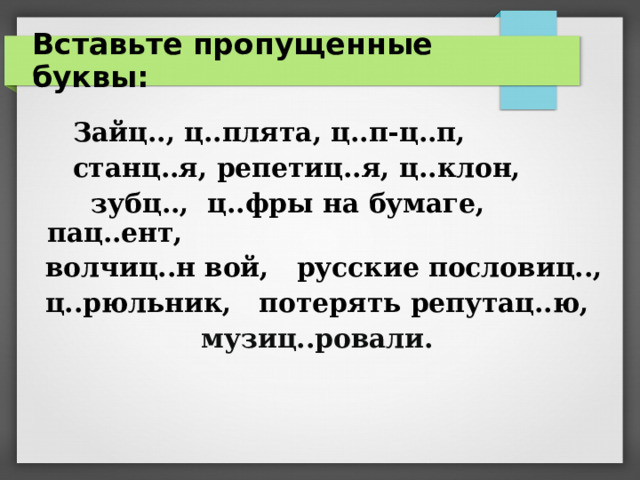 Вставьте пропущенные буквы:

Зайц.., ц..плята, ц..п-ц..п, станц..я, репетиц..я, ц..клон, зубц.., ц..фры на бумаге, пац..ент, волчиц..н вой, русские пословиц.., ц..рюльник, потерять репутац..ю, музиц..ровали.